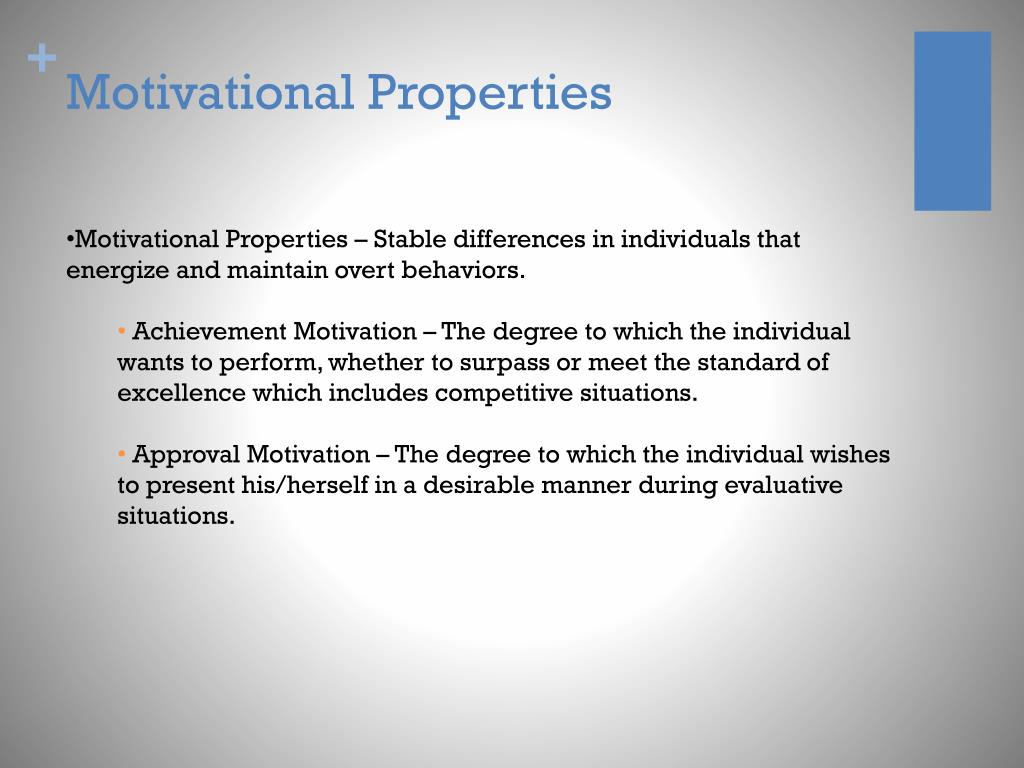 +
Motivational Properties

•Motivational Properties – Stable differences in individuals that energize and maintain overt behaviors.

• Achievement Motivation – The degree to which the individual wants to perform, whether to surpass or meet the standard of excellence which includes competitive situations.

• Approval Motivation – The degree to which the individual wishes to present his/herself in a desirable manner during evaluative situations.